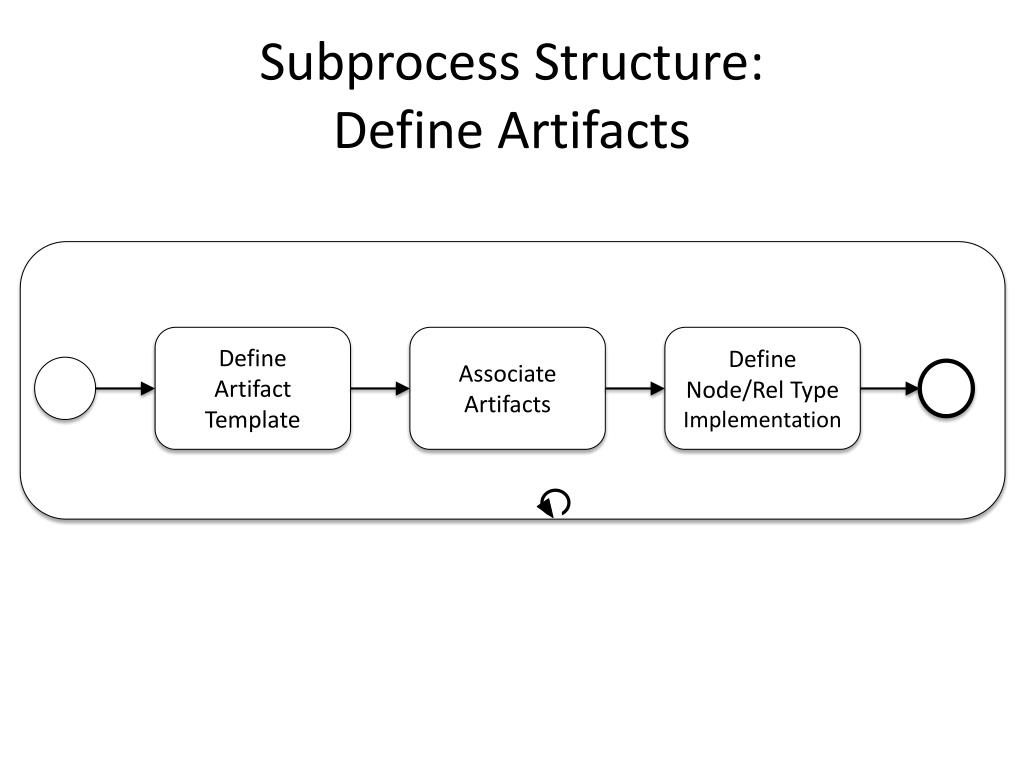 Subprocess Structure:
Define Artifacts

Define Artifact Template

Associate Artifacts

Define Node/Rel Type Implementation